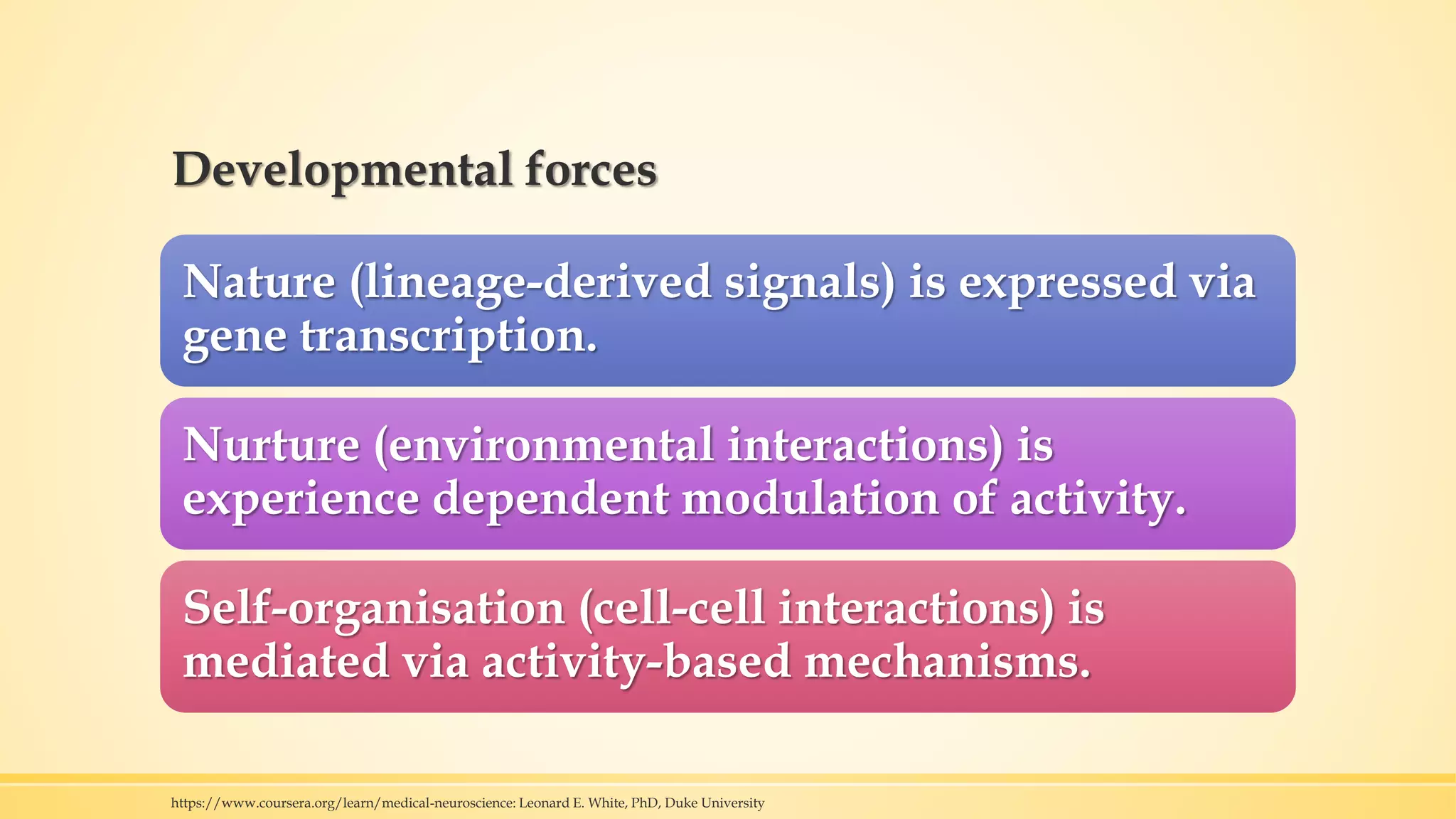 Developmental forces

Nature (lineage-derived signals) is expressed via gene transcription.

Nurture (environmental interactions) is experience dependent modulation of activity.

Self-organisation (cell-cell interactions) is mediated via activity-based mechanisms.

https://www.coursera.org/learn/medical-neuroscience: Leonard E. White, PhD, Duke University